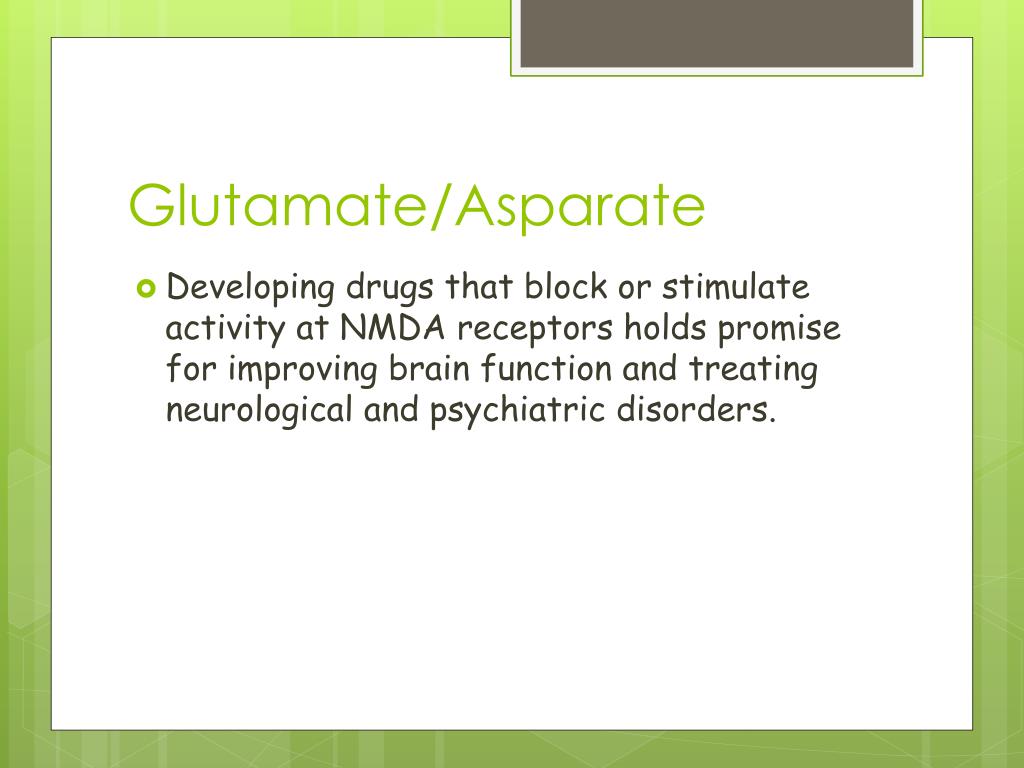 Glutamate/Asparate

Developing drugs that block or stimulate activity at NMDA receptors holds promise for improving brain function and treating neurological and psychiatric disorders.